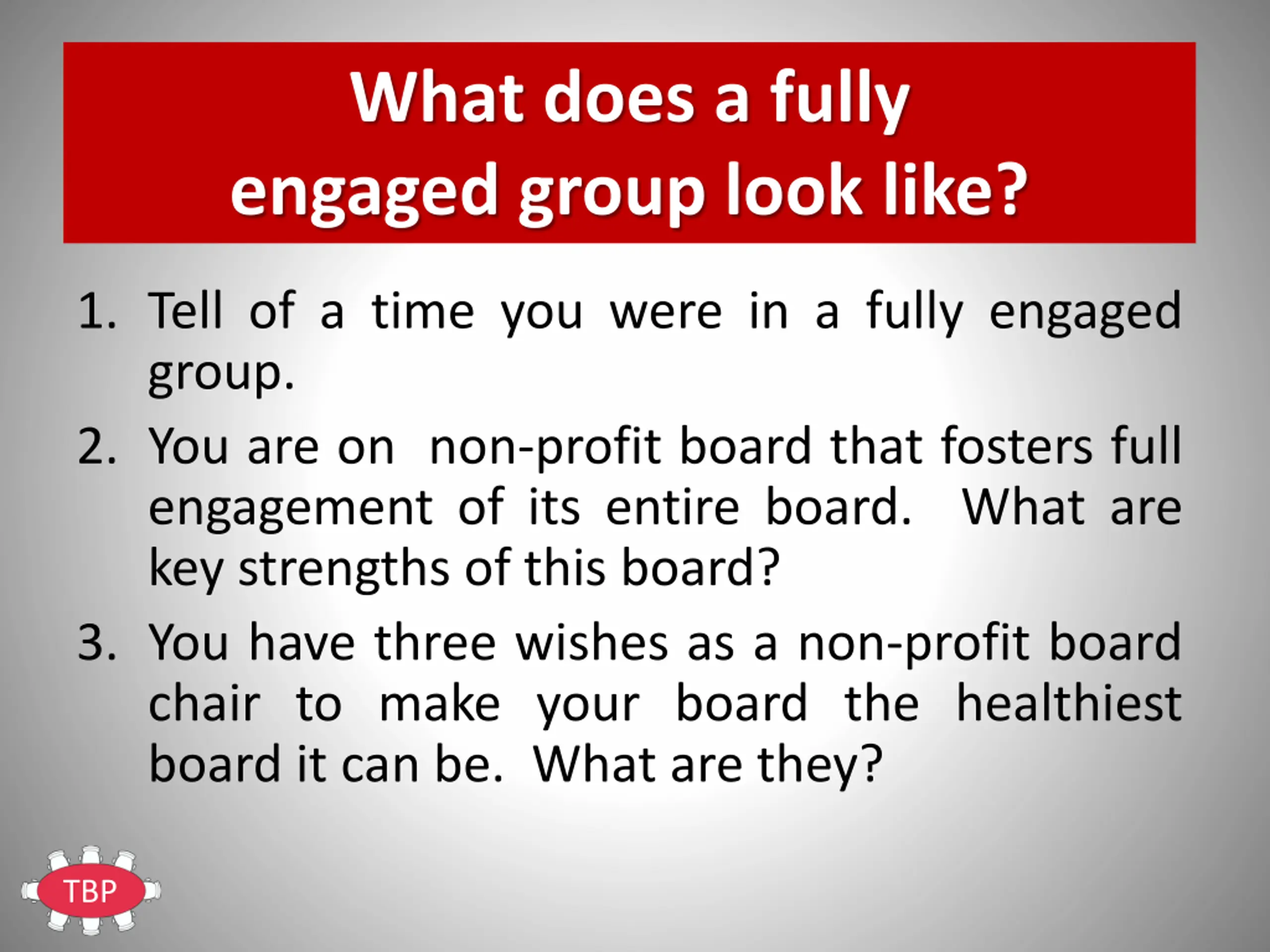 What does a fully engaged group look like?

1. Tell of a time you were in a fully engaged group.
2. You are on non-profit board that fosters full engagement of its entire board. What are key strengths of this board?
3. You have three wishes as a non-profit board chair to make your board the healthiest board it can be. What are they?

TBP